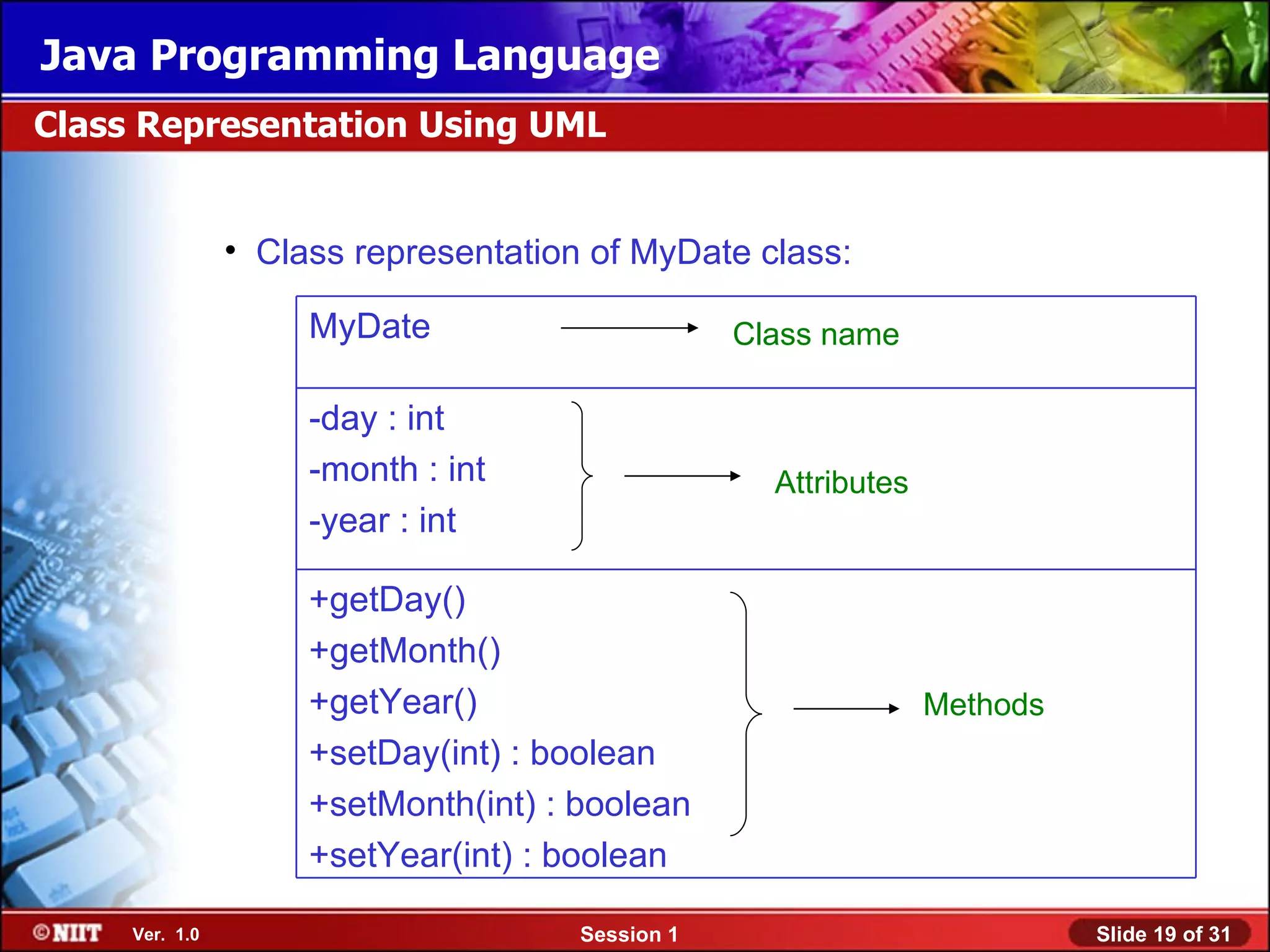 Java Programming Language

Class Representation Using UML

• Class representation of MyDate class:

MyDate

Class name

-day : int
-month : int
-year : int

Attributes

+getDay()
+getMonth()
+getYear()
+setDay(int) : boolean
+setMonth(int) : boolean
+setYear(int) : boolean

Methods

©NIIT Ver. 1.0

Session 1

Slide 19 of 31